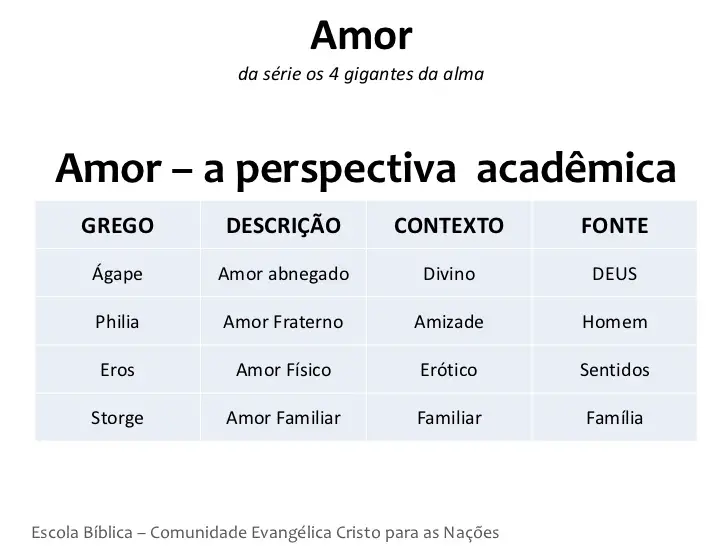 Amor
da série os 4 gigantes da alma

Amor – a perspectiva acadêmica

| GREGO | DESCRIÇÃO | CONTEXTO | FONTE |
|---|---|---|---|
| Ágape | Amor abnegado | Divino | DEUS |
| Philia | Amor Fraterno | Amizade | Homem |
| Eros | Amor Físico | Erótico | Sentidos |
| Storge | Amor Familiar | Familiar | Família |

Escola Bíblica – Comunidade Evangélica Cristo para as Nações